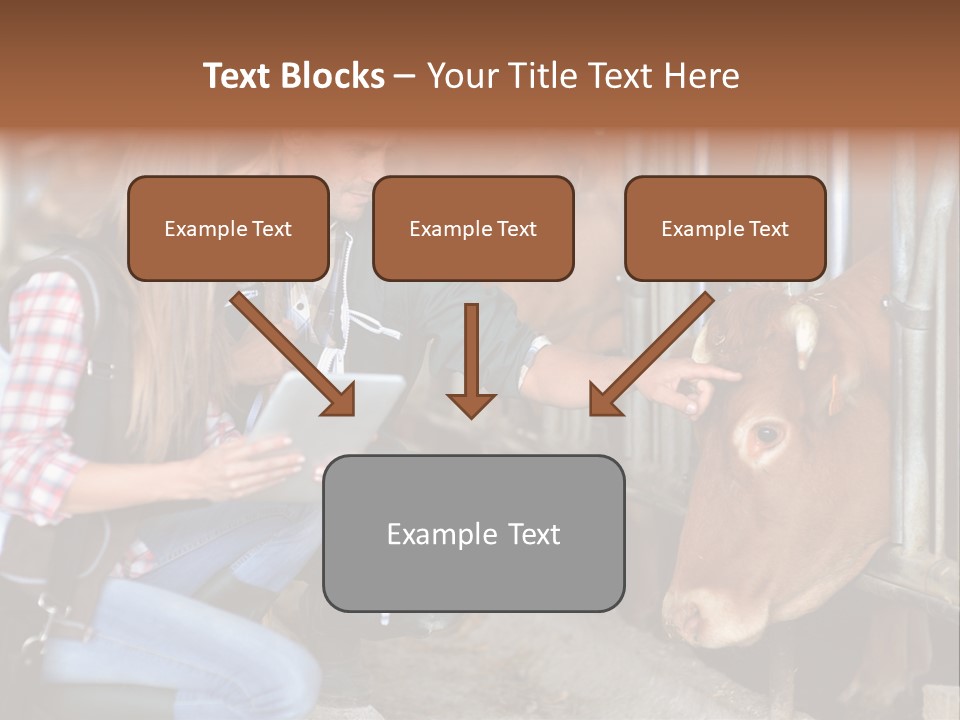 Text Blocks – Your Title Text Here

Example Text

Example Text

Example Text

Example Text